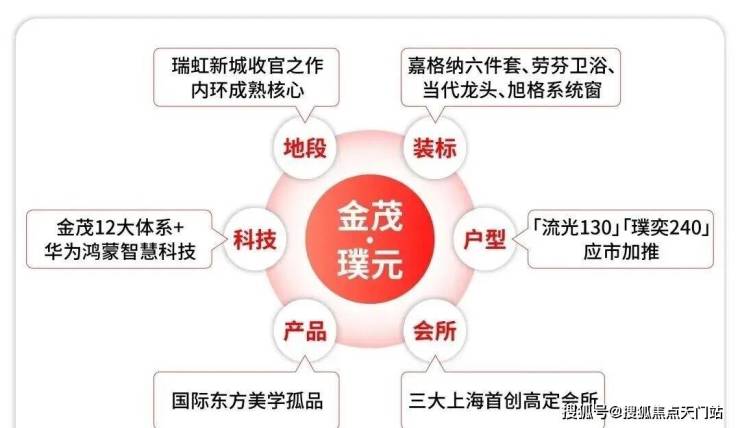 瑞虹新城收官之作
内环成熟核心

嘉格纳六件套、劳芬卫浴、
当代龙头、旭格系统窗

地段

装标

金茂12大体系+
华为鸿蒙智慧科技

科技

金茂·璞元

户型

「流光130」「璞奕240」
应市加推

产品

会所

国际东方美学孤品

三大上海首创高定会所

搜狐号@搜狐焦点天门站